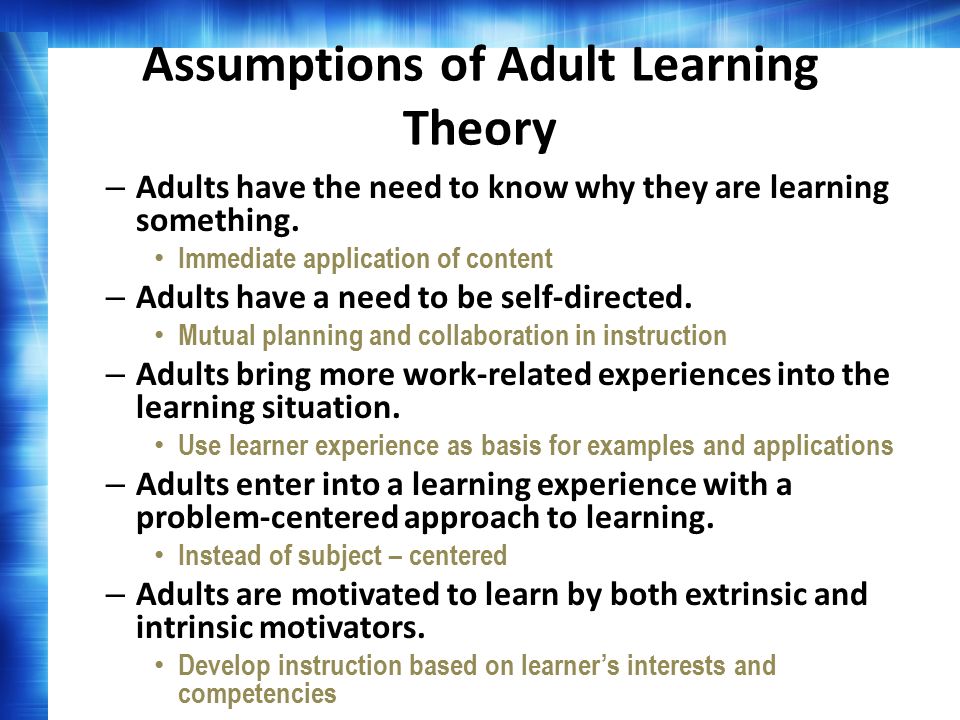 Assumptions of Adult Learning Theory

– Adults have the need to know why they are learning something.
• Immediate application of content
– Adults have a need to be self-directed.
• Mutual planning and collaboration in instruction
– Adults bring more work-related experiences into the learning situation.
• Use learner experience as basis for examples and applications
– Adults enter into a learning experience with a problem-centered approach to learning.
• Instead of subject – centered
– Adults are motivated to learn by both extrinsic and intrinsic motivators.
• Develop instruction based on learner's interests and competencies